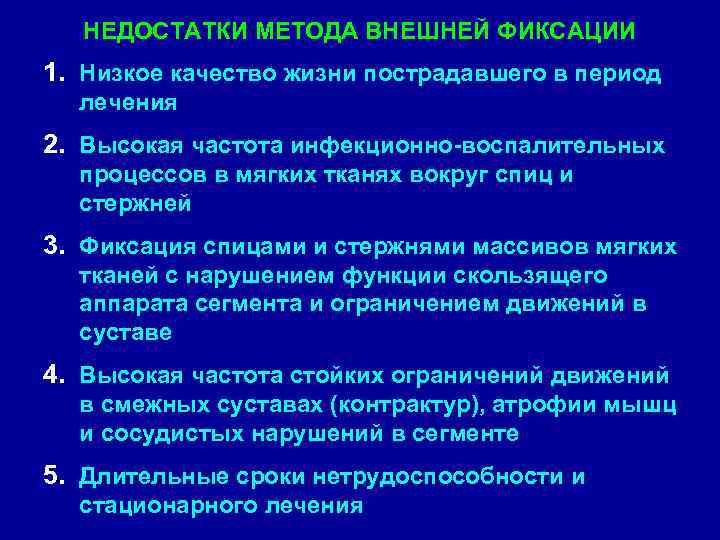 НЕДОСТАТКИ МЕТОДА ВНЕШНЕЙ ФИКСАЦИИ

1. Низкое качество жизни пострадавшего в период лечения

2. Высокая частота инфекционно-воспалительных процессов в мягких тканях вокруг спиц и стержней

3. Фиксация спицами и стержнями массивов мягких тканей с нарушением функции скользящего аппарата сегмента и ограничением движений в суставе

4. Высокая частота стойких ограничений движений в смежных суставах (контрактур), атрофии мышц и сосудистых нарушений в сегменте

5. Длительные сроки нетрудоспособности и стационарного лечения